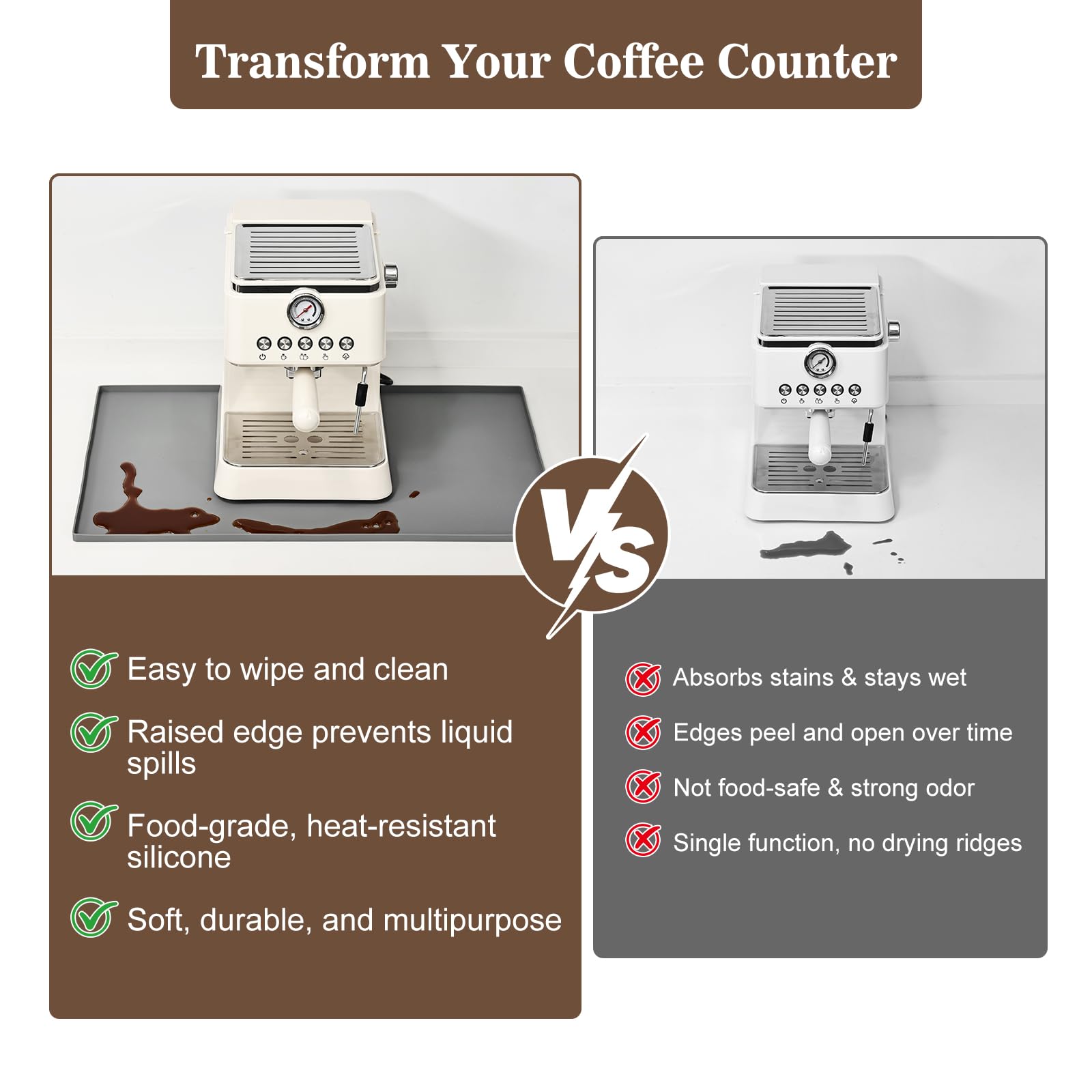 Transform Your Coffee Counter

VS

Easy to wipe and clean

Raised edge prevents liquid spills

Food-grade, heat-resistant silicone

Soft, durable, and multipurpose

Absorbs stains & stays wet

Edges peel and open over time

Not food-safe & strong odor

Single function, no drying ridges